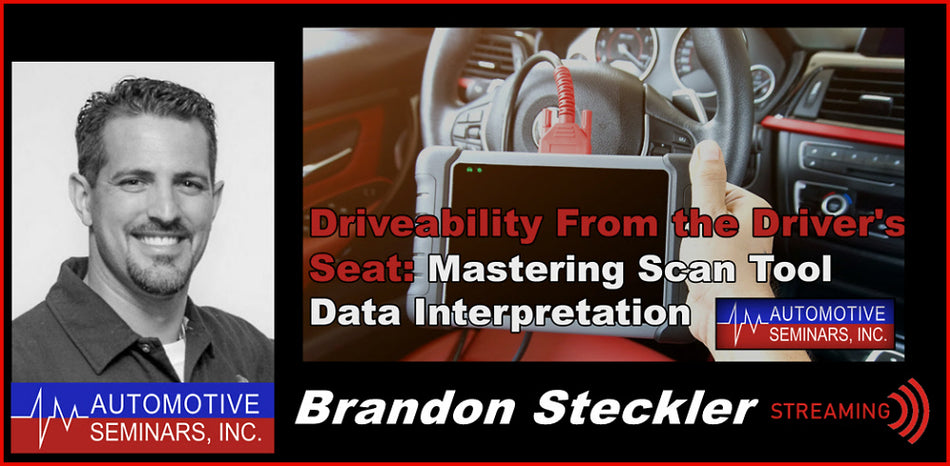 Driveability From the Driver's Seat: Mastering Scan Tool Data Interpretation

AUTOMOTIVE SEMINARS, INC.

AUTOMOTIVE SEMINARS, INC.

Brandon Steckler

STREAMING